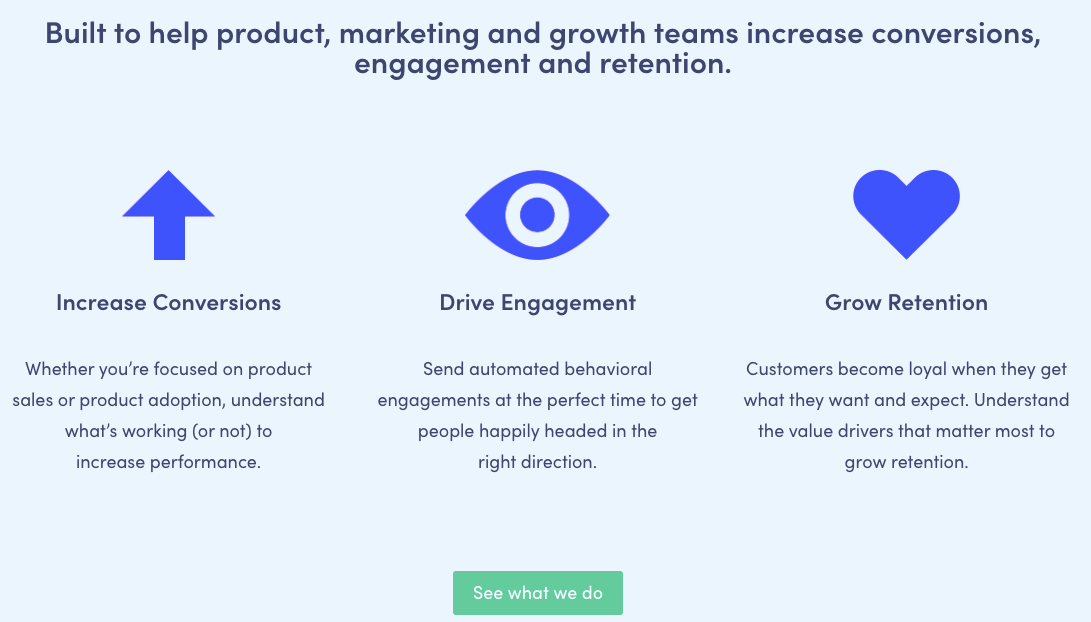 Built to help product, marketing and growth teams increase conversions, engagement and retention.

Increase Conversions

Whether you're focused on product sales or product adoption, understand what's working (or not) to increase performance.

Drive Engagement

Send automated behavioral engagements at the perfect time to get people happily headed in the right direction.

Grow Retention

Customers become loyal when they get what they want and expect. Understand the value drivers that matter most to grow retention.

See what we do